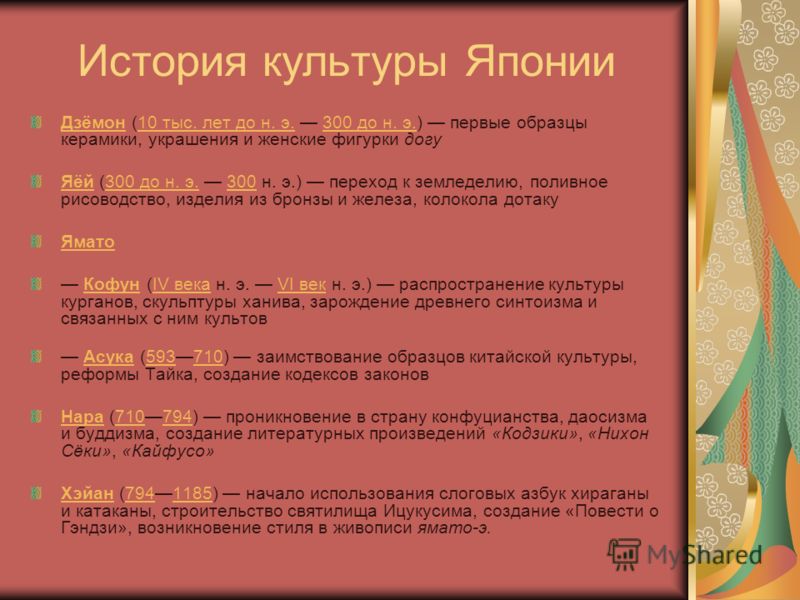 История культуры Японии

Дзёмон (10 тыс. лет до н. э. — 300 до н. э.) — первые образцы керамики, украшения и женские фигурки догу

Яёй (300 до н. э. — 300 н. э.) — переход к земледелию, поливное рисоводство, изделия из бронзы и железа, колокола дотаку

Ямато

— Кофун (IV века н. э. — VI век н. э.) — распространение культуры курганов, скульптуры ханива, зарождение древнего синтоизма и связанных с ним культов

— Асука (593—710) — заимствование образцов китайской культуры, реформы Тайка, создание кодексов законов

Нара (710—794) — проникновение в страну конфуцианства, даосизма и буддизма, создание литературных произведений «Кодзики», «Нихон Сёки», «Кайфусо»

Хэйан (794—1185) — начало использования слоговых азбук хираганы и катаканы, строительство святилища Ицукусима, создание «Повести о Гэндзи», возникновение стиля в живописи ямато-э.

MyShared